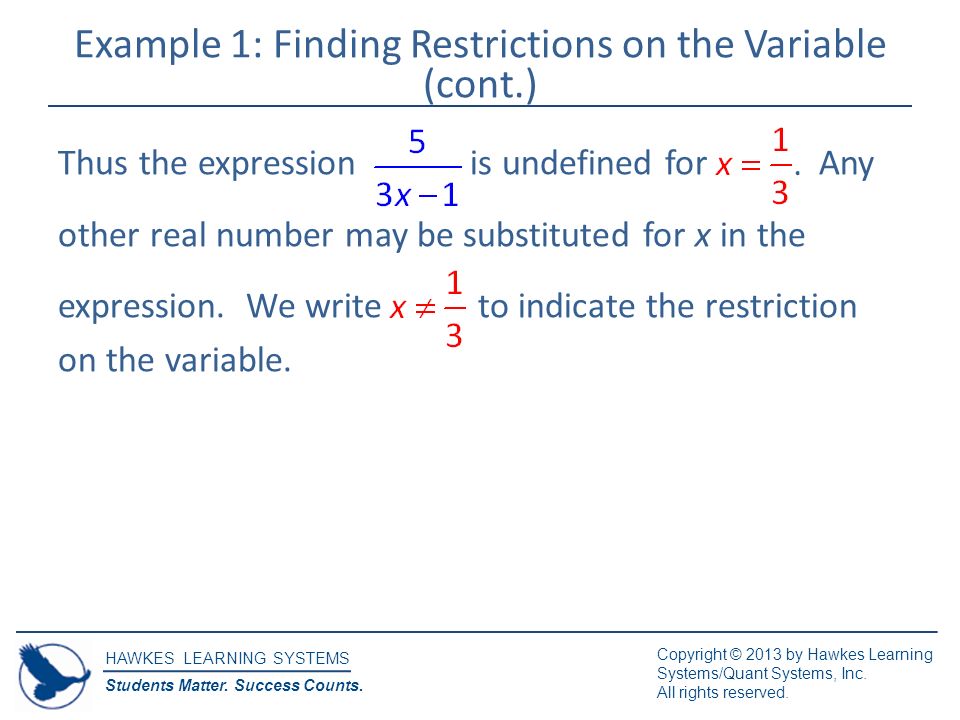 Example 1: Finding Restrictions on the Variable (cont.)

Thus the expression $\frac{5}{3x-1}$ is undefined for $x=\frac{1}{3}$. Any other real number may be substituted for $x$ in the expression. We write $x \neq \frac{1}{3}$ to indicate the restriction on the variable.

HAWKES LEARNING SYSTEMS
Students Matter. Success Counts.

Copyright © 2013 by Hawkes Learning Systems/Quant Systems, Inc.
All rights reserved.